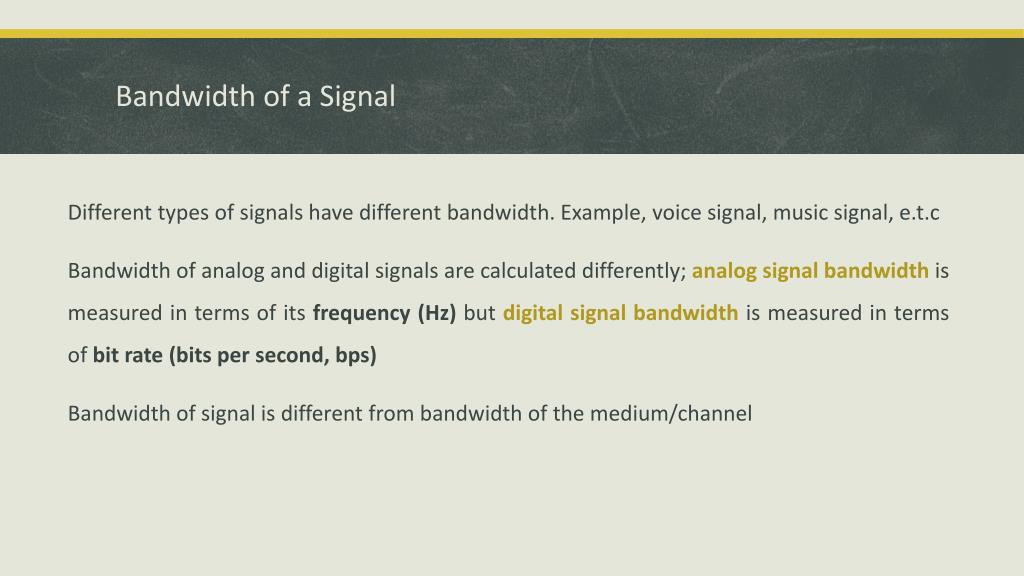 Bandwidth of a Signal

Different types of signals have different bandwidth. Example, voice signal, music signal, e.t.c

Bandwidth of analog and digital signals are calculated differently; analog signal bandwidth is measured in terms of its frequency (Hz) but digital signal bandwidth is measured in terms of bit rate (bits per second, bps)

Bandwidth of signal is different from bandwidth of the medium/channel